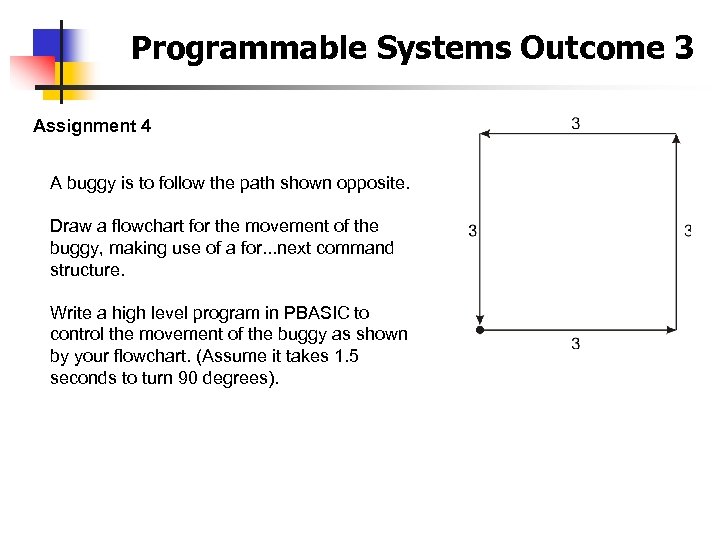 Programmable Systems Outcome 3

Assignment 4

A buggy is to follow the path shown opposite.

Draw a flowchart for the movement of the buggy, making use of a for...next command structure.

Write a high level program in PBASIC to control the movement of the buggy as shown by your flowchart. (Assume it takes 1.5 seconds to turn 90 degrees).

3

3

3

3